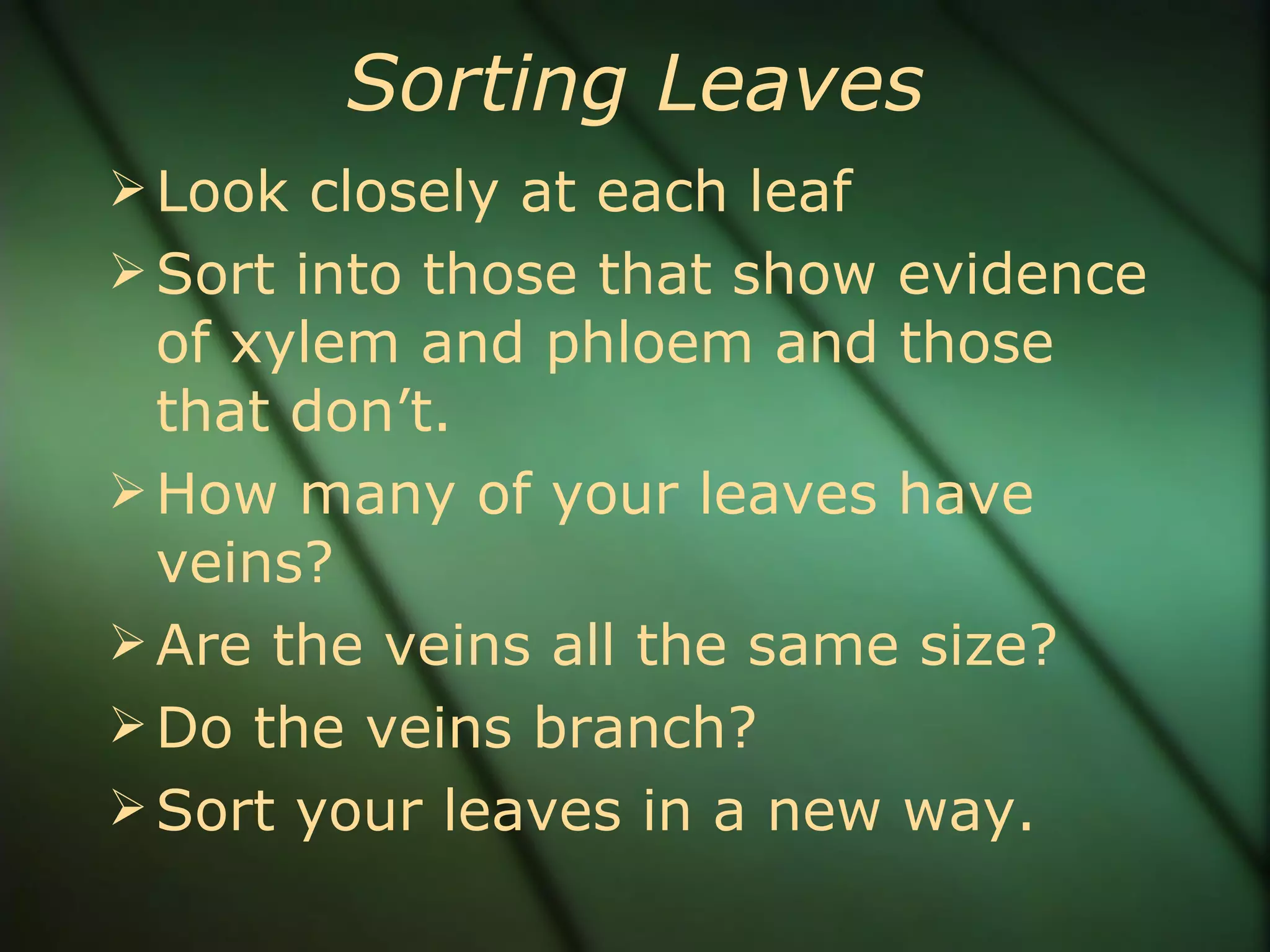 Sorting Leaves

➢ Look closely at each leaf

➢ Sort into those that show evidence of xylem and phloem and those that don’t.

➢ How many of your leaves have veins?

➢ Are the veins all the same size?

➢ Do the veins branch?

➢ Sort your leaves in a new way.